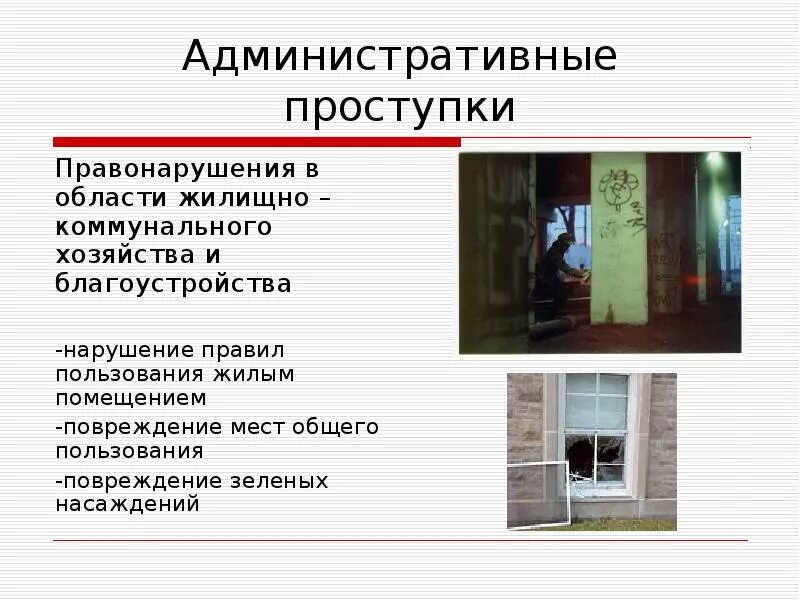 Административные проступки

Правонарушения в области жилищно – коммунального хозяйства и благоустройства

-нарушение правил пользования жилым помещением

-повреждение мест общего пользования

-повреждение зеленых насаждений